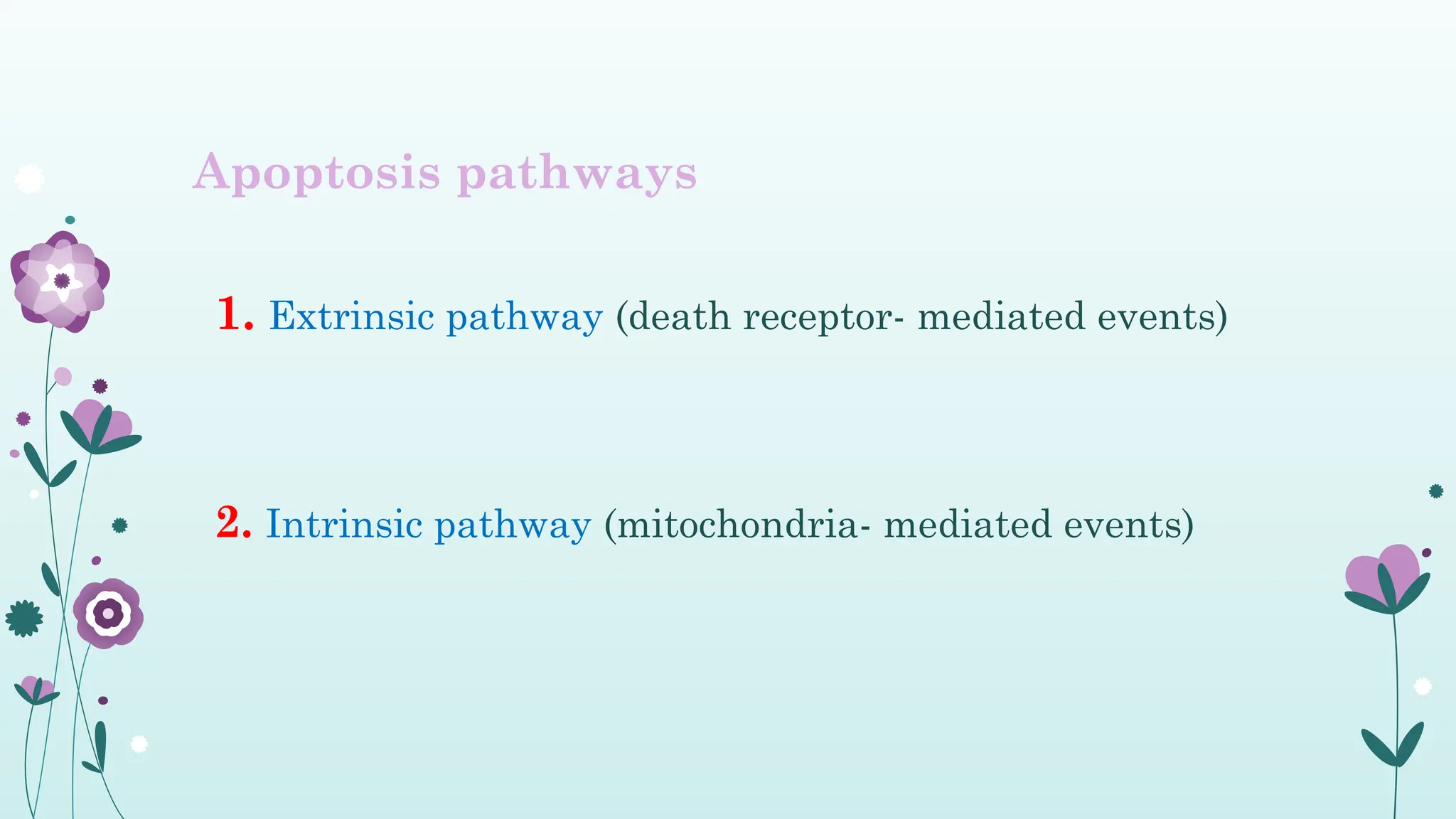 Apoptosis pathways

1. Extrinsic pathway (death receptor- mediated events)

2. Intrinsic pathway (mitochondria- mediated events)